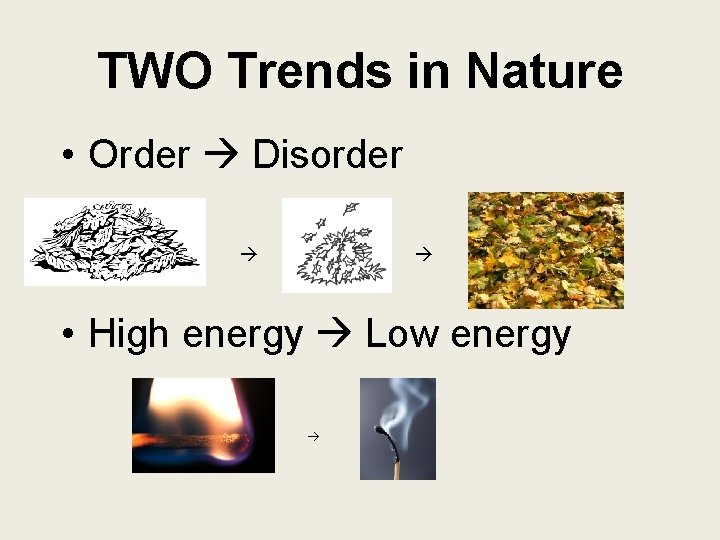 TWO Trends in Nature

• Order → Disorder

→ →

• High energy → Low energy

→